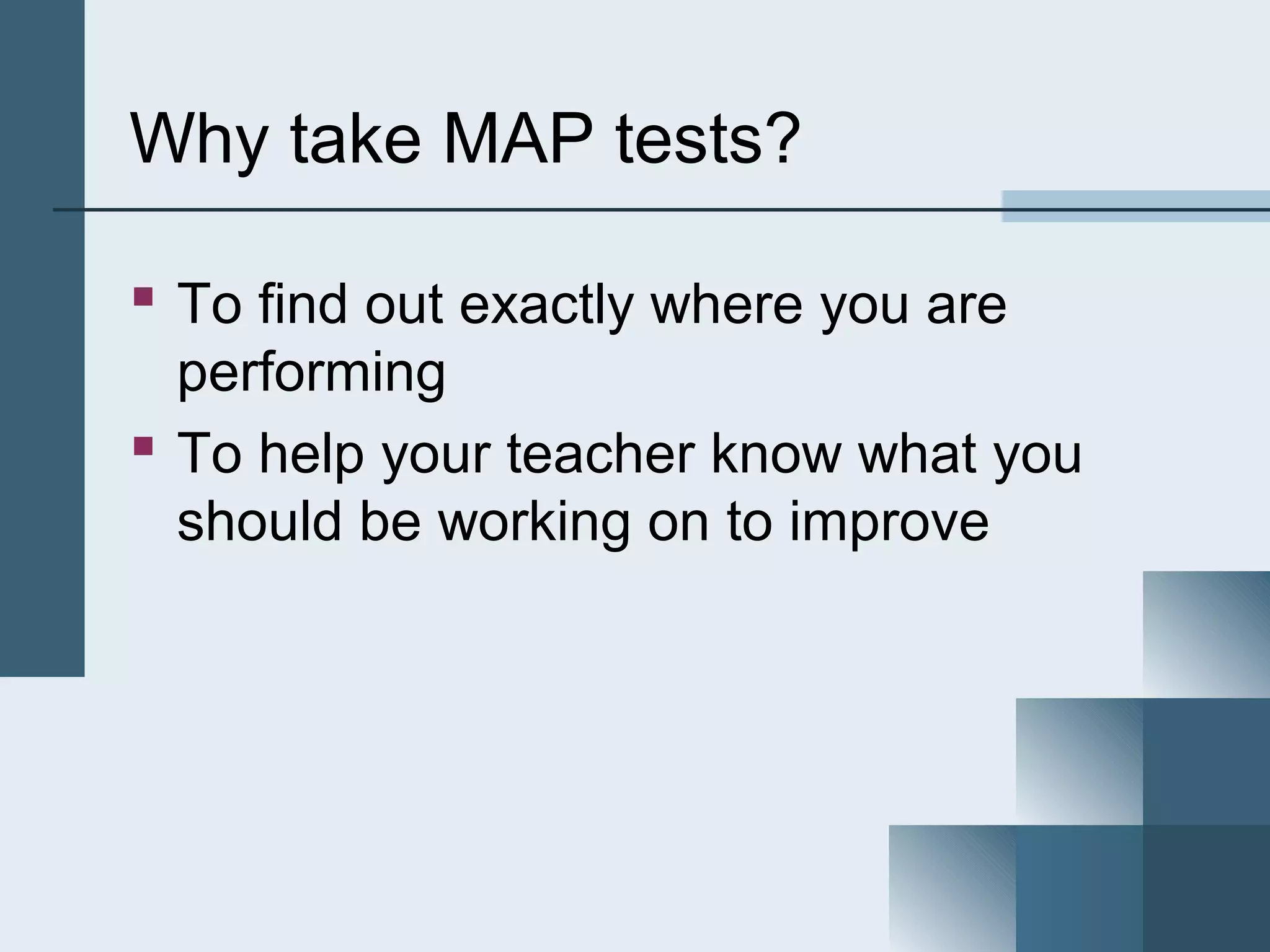 Why take MAP tests?

- To find out exactly where you are performing
- To help your teacher know what you should be working on to improve